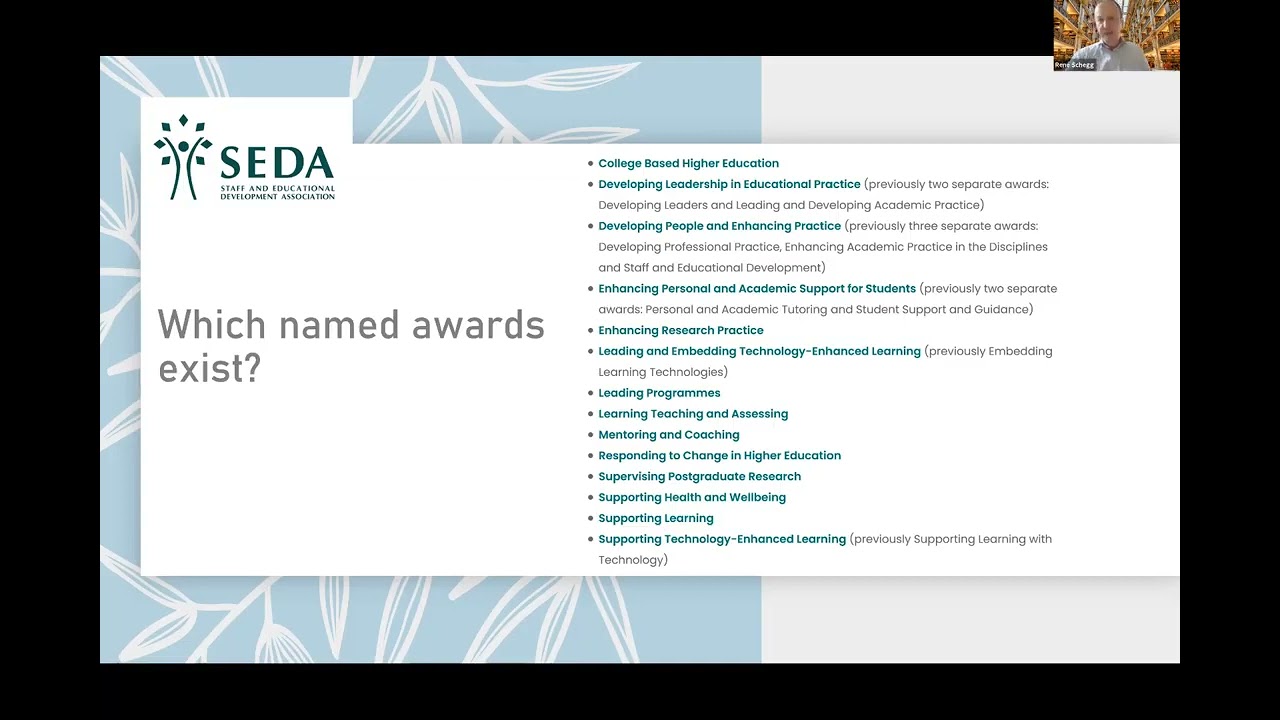 Rene Schegg

SEDA
STAFF AND EDUCATIONAL DEVELOPMENT ASSOCIATION

Which named awards exist?

- College Based Higher Education
- Developing Leadership in Educational Practice (previously two separate awards: Developing Leaders and Leading and Developing Academic Practice)
- Developing People and Enhancing Practice (previously three separate awards: Developing Professional Practice, Enhancing Academic Practice in the Disciplines and Staff and Educational Development)
- Enhancing Personal and Academic Support for Students (previously two separate awards: Personal and Academic Tutoring and Student Support and Guidance)
- Enhancing Research Practice
- Leading and Embedding Technology-Enhanced Learning (previously Embedding Learning Technologies)
- Leading Programmes
- Learning Teaching and Assessing
- Mentoring and Coaching
- Responding to Change in Higher Education
- Supervising Postgraduate Research
- Supporting Health and Wellbeing
- Supporting Learning
- Supporting Technology-Enhanced Learning (previously Supporting Learning with Technology)